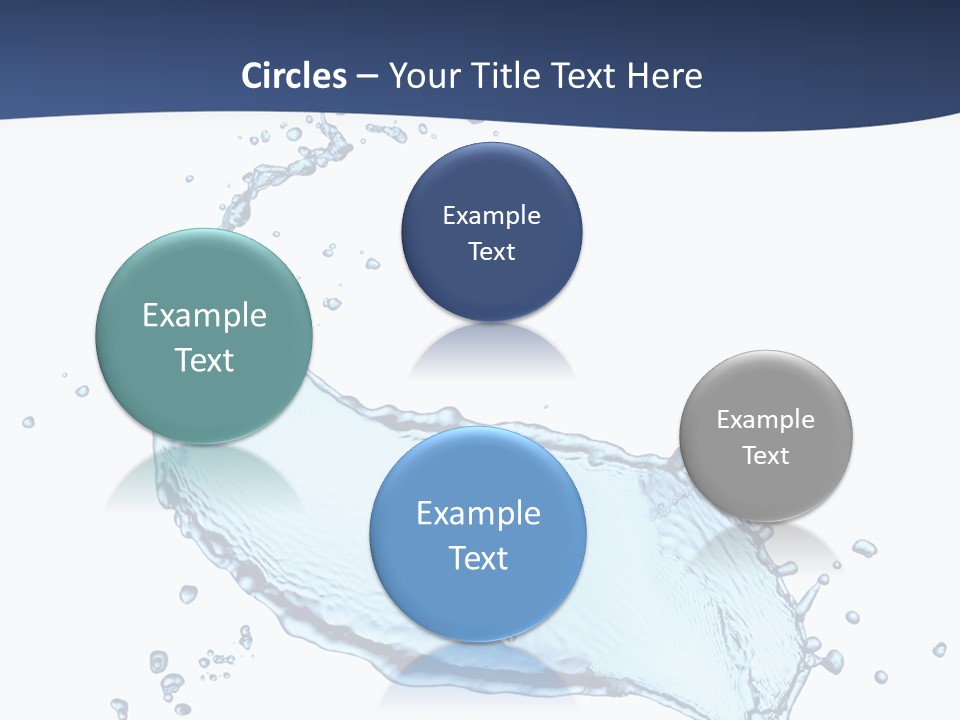 Circles – Your Title Text Here

Example Text

Example Text

Example Text

Example Text